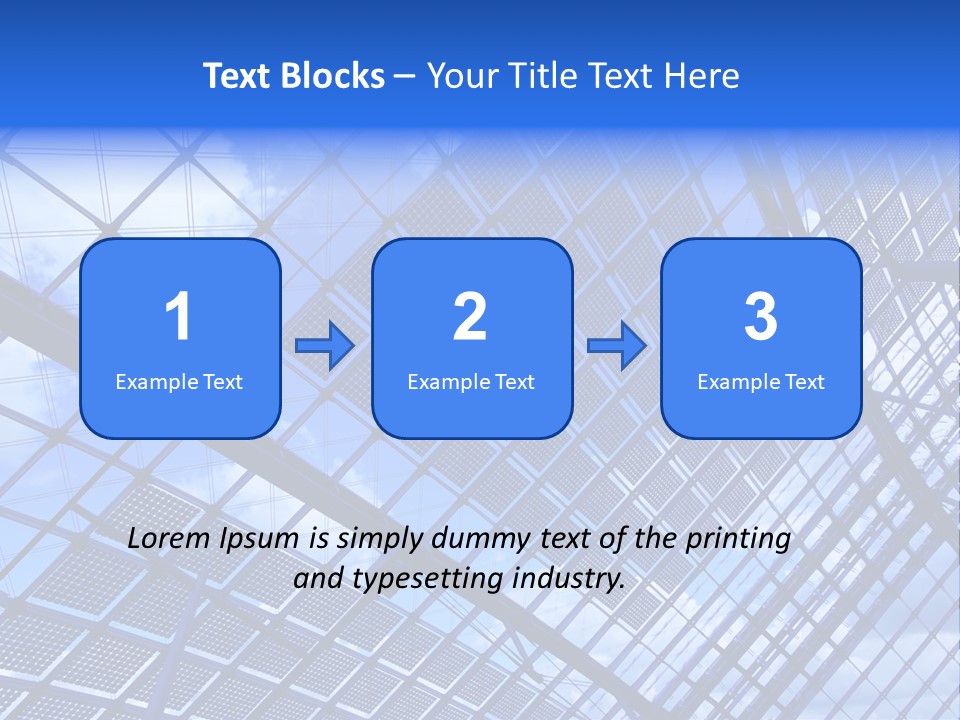 Text Blocks – Your Title Text Here

1
Example Text

2
Example Text

3
Example Text

Lorem Ipsum is simply dummy text of the printing and typesetting industry.